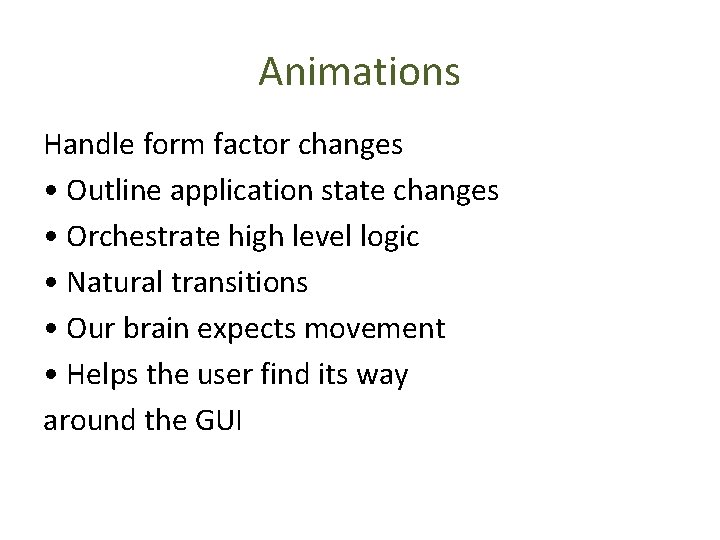 Animations

Handle form factor changes

• Outline application state changes

• Orchestrate high level logic

• Natural transitions

• Our brain expects movement

• Helps the user find its way around the GUI